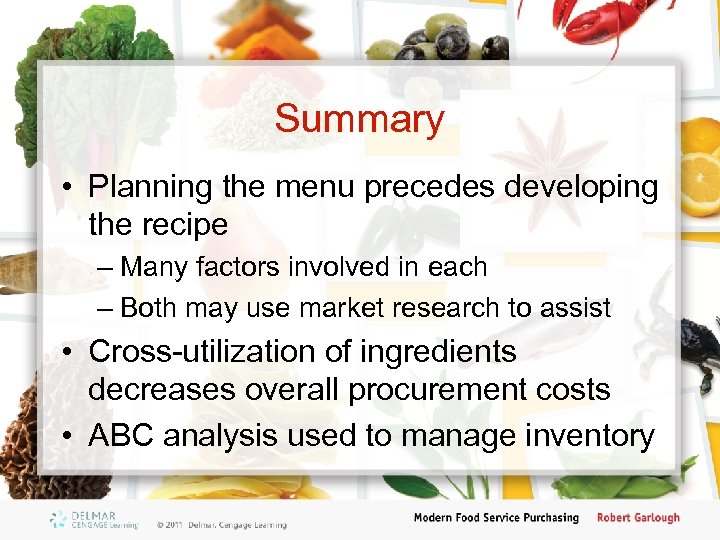 Summary

• Planning the menu precedes developing the recipe
– Many factors involved in each
– Both may use market research to assist
• Cross-utilization of ingredients decreases overall procurement costs
• ABC analysis used to manage inventory

DELMAR CENGAGE Learning © 2011 Delmar, Cengage Learning Modern Food Service Purchasing Robert Garlough